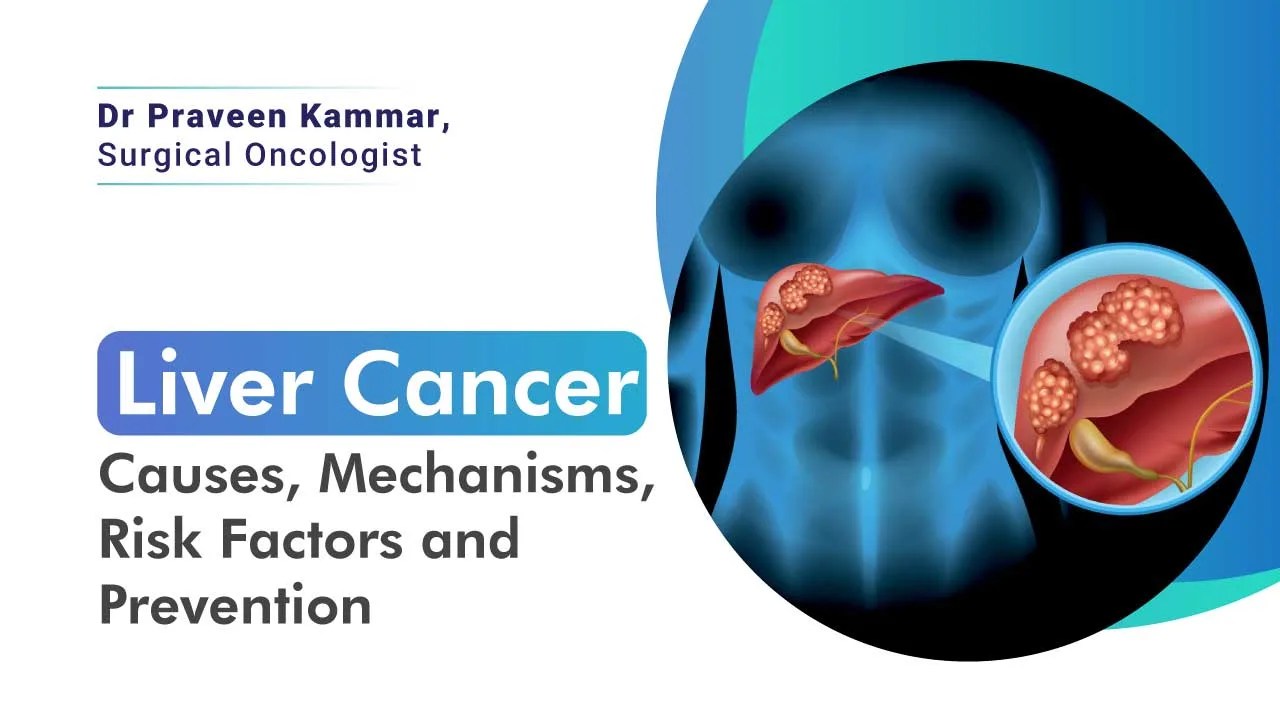 Dr Praveen Kammar,
Surgical Oncologist

Liver Cancer

Causes, Mechanisms, Risk Factors and Prevention